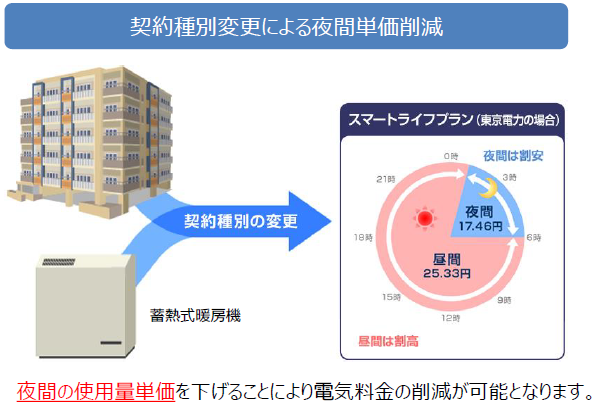 契約種別変更による夜間単価削減

契約種別の変更

蓄熱式暖房機

スマートライフプラン（東京電力の場合）

夜間は割安

0時
3時
6時
9時
12時
15時
18時
21時

夜間
17.46円

昼間
25.33円

昼間は割高

夜間の使用量単価を下げることにより電気料金の削減が可能となります。